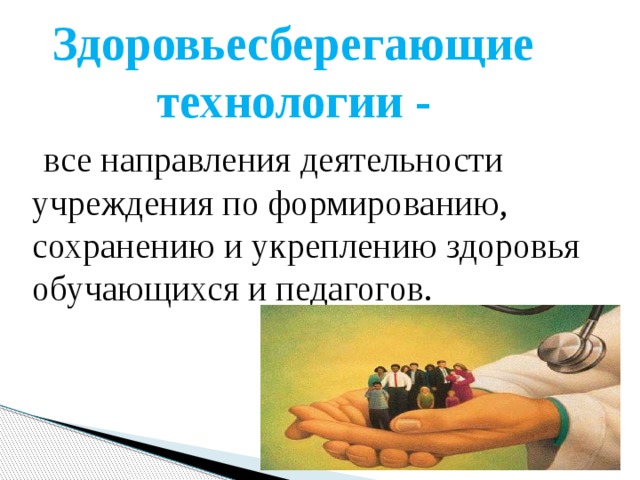 Здоровьесберегающие технологии -

все направления деятельности учреждения по формированию, сохранению и укреплению здоровья обучающихся и педагогов.